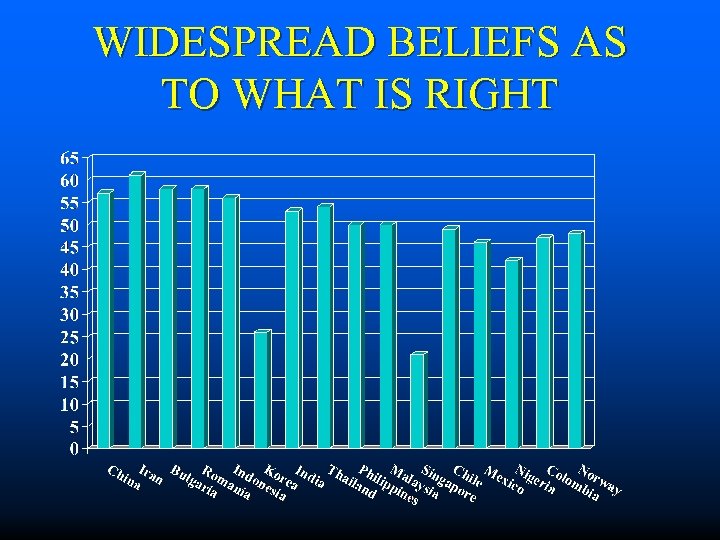 WIDESPREAD BELIEFS AS TO WHAT IS RIGHT

65
60
55
50
45
40
35
30
25
20
15
10
5
0

China
Iran
Bulgaria
Romania
Indonesia
Korea
India
Thailand
Philippines
Malaysia
Singapore
Chile
Mexico
Nigeria
Colombia
Norway